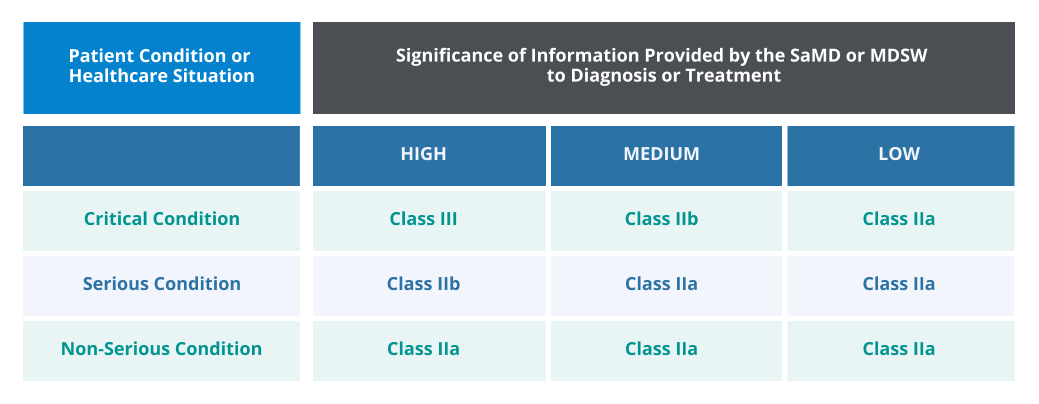 | Patient Condition or Healthcare Situation | Significance of Information Provided by the SaMD or MDSW to Diagnosis or Treatment | | |
|---|---|---|---|
| | HIGH | MEDIUM | LOW |
| Critical Condition | Class III | Class IIb | Class IIa |
| Serious Condition | Class IIb | Class IIa | Class IIa |
| Non-Serious Condition | Class IIa | Class IIa | Class IIa |